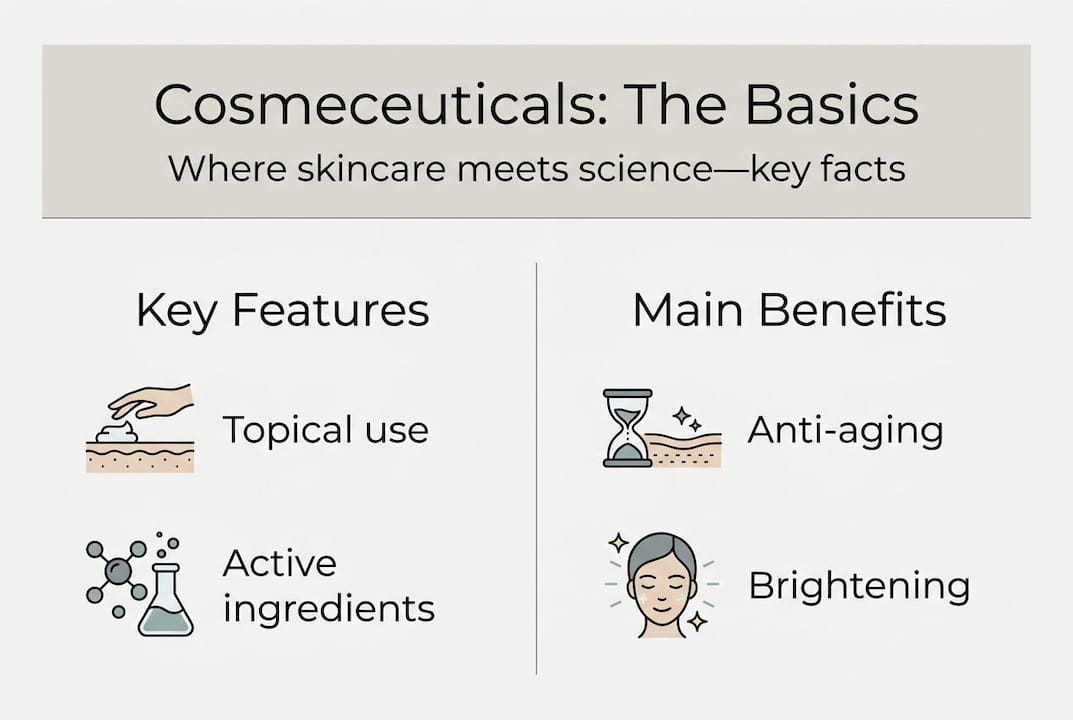 Cosmeceuticals: The Basics
Where skincare meets science—key facts

Key Features

Topical use

Active ingredients

Main Benefits

Anti-aging

Brightening